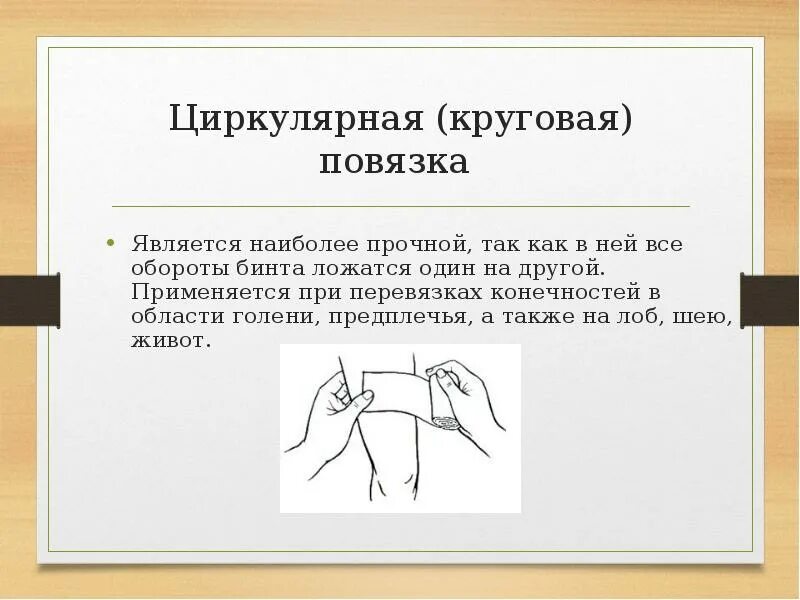 Циркулярная (круговая) повязка

• Является наиболее прочной, так как в ней все обороты бинта ложатся один на другой. Применяется при перевязках конечностей в области голени, предплечья, а также на лоб, шею, живот.